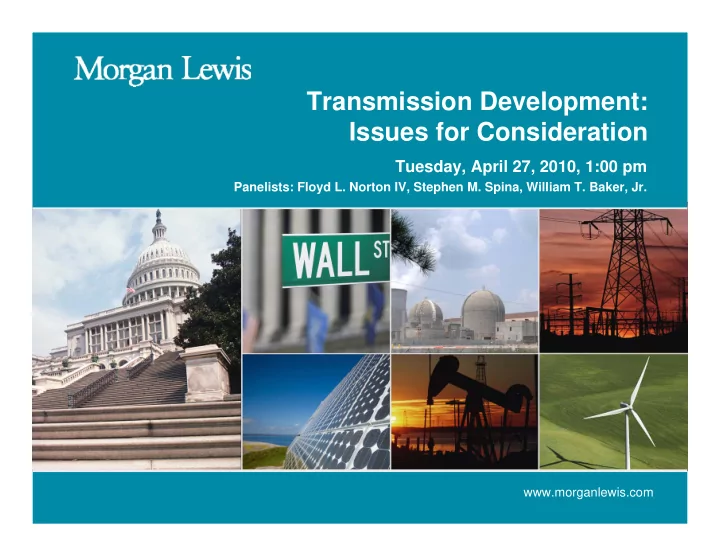 Morgan Lewis

Transmission Development: Issues for Consideration

Tuesday, April 27, 2010, 1:00 pm

Panelists: Floyd L. Norton IV, Stephen M. Spina, William T. Baker, Jr.

WALL ST

www.morganlewis.com